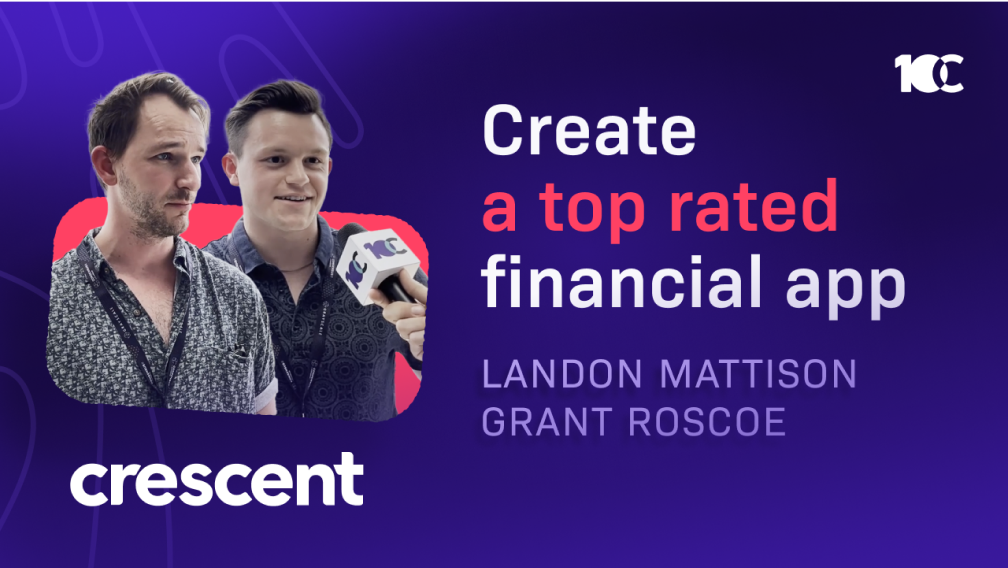 10C

Create
a top rated
financial app

LANDON MATTISON
GRANT ROSCOE

10C

crescent